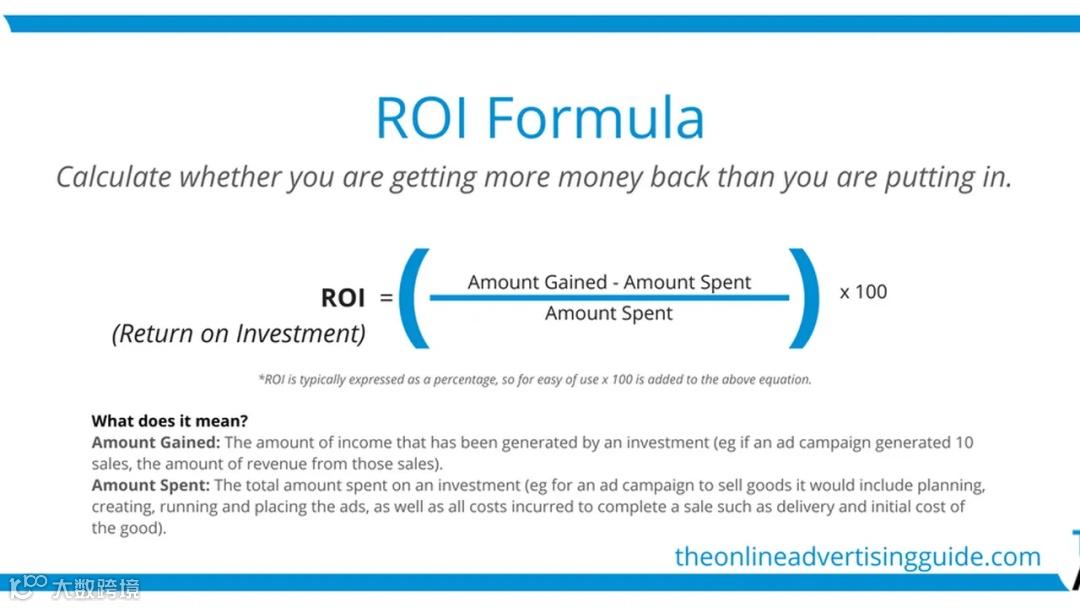 ROI Formula

Calculate whether you are getting more money back than you are putting in.

ROI (Return on Investment) $= \left( \frac{\text{Amount Gained - Amount Spent}}{\text{Amount Spent}} \right) \times 100$

*ROI is typically expressed as a percentage, so for easy of use x 100 is added to the above equation.

What does it mean?
Amount Gained: The amount of income that has been generated by an investment (eg if an ad campaign generated 10 sales, the amount of revenue from those sales).
Amount Spent: The total amount spent on an investment (eg for an ad campaign to sell goods it would include planning, creating, running and placing the ads, as well as all costs incurred to complete a sale such as delivery and initial cost of the good).

theonlineadvertisingguide.com

大数跨境